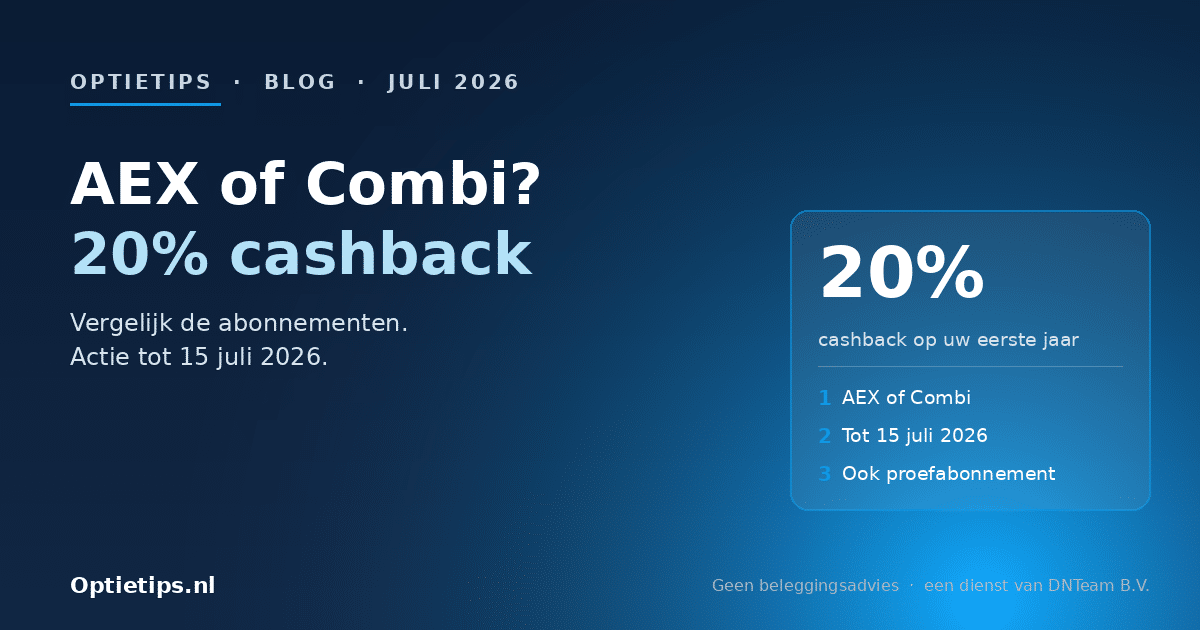 OPTIETIPS · BLOG · JULI 2026

AEX of Combi?
20% cashback

Vergelijk de abonnementen.
Actie tot 15 juli 2026.

20%

cashback op uw eerste jaar

1 AEX of Combi
2 Tot 15 juli 2026
3 Ook proefabonnement

Optietips.nl

Geen beleggingsadvies · een dienst van DNTeam B.V.